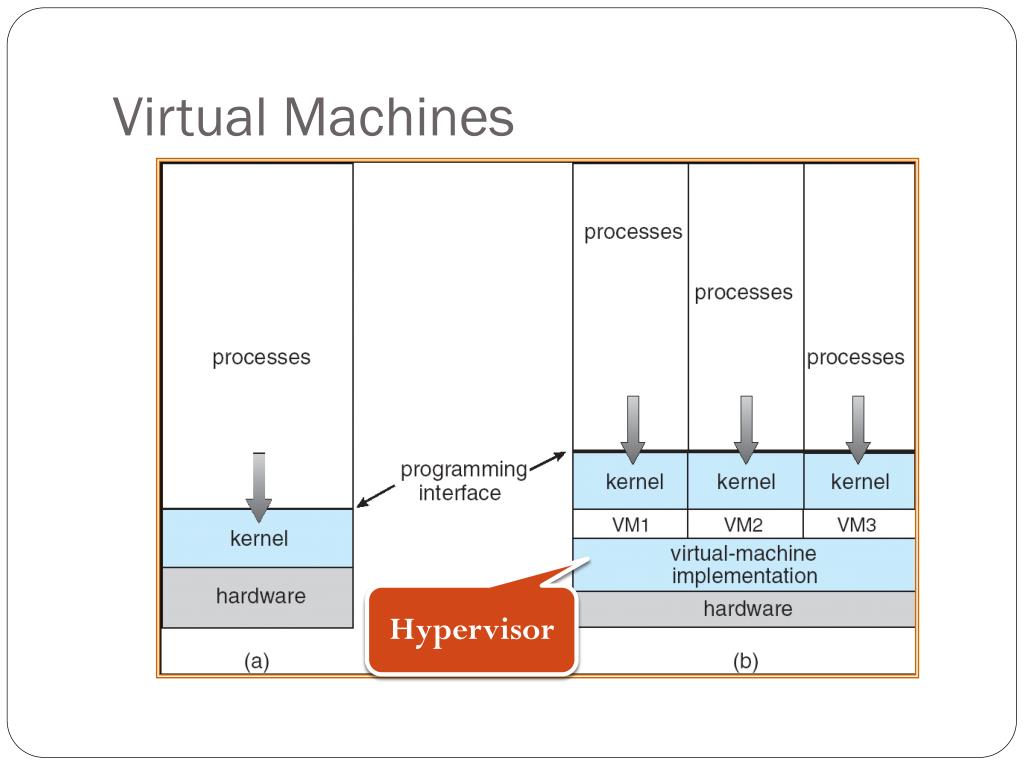 Virtual Machines

processes

kernel

hardware

(a)

programming interface

processes

processes

processes

kernel

kernel

kernel

VM1

VM2

VM3

virtual-machine implementation

hardware

(b)

Hypervisor